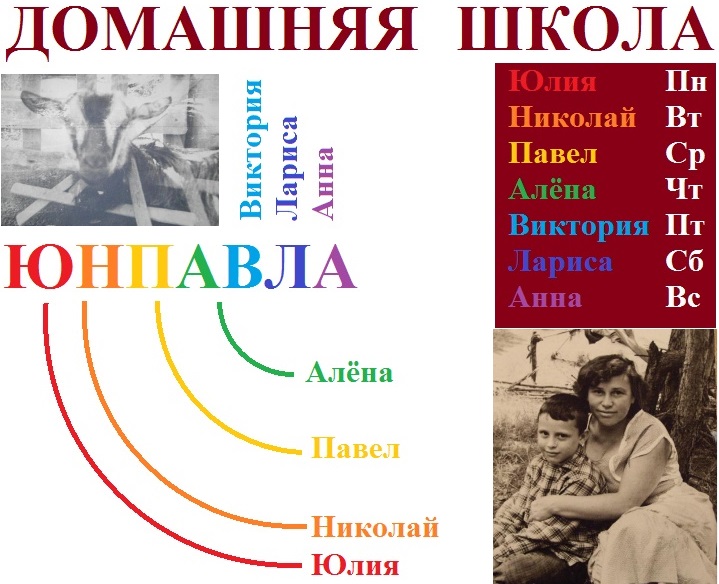 ДОМАШНЯЯ ШКОЛА

Виктория
Лариса
Анна

ЮНПАВЛА

Алёна
Павел
Николай
Юлия

| Юлия | Пн |
|---|---|
| Николай | Вт |
| Павел | Ср |
| Алёна | Чт |
| Виктория | Пт |
| Лариса | Сб |
| Анна | Вс |